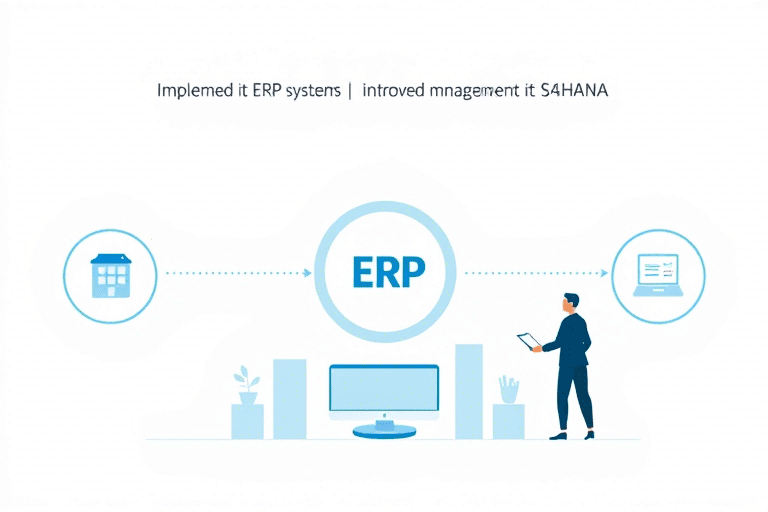 Implemed it ERP systens | introved mnagement it S4HANA

ERP